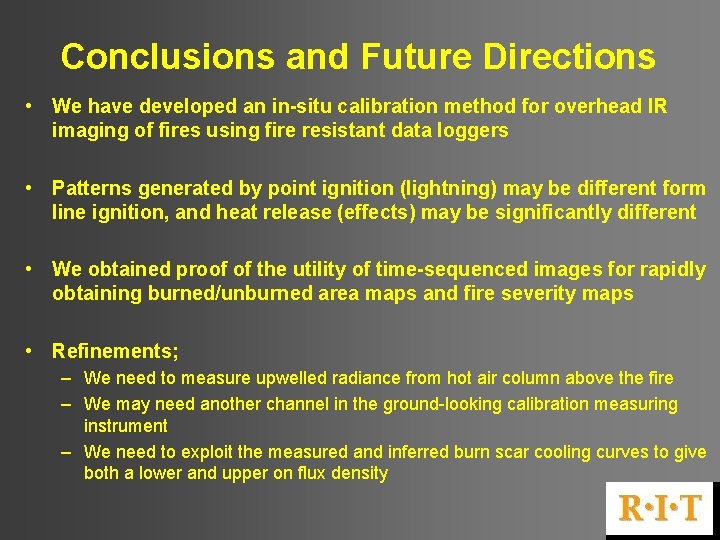 Conclusions and Future Directions

• We have developed an in-situ calibration method for overhead IR imaging of fires using fire resistant data loggers

• Patterns generated by point ignition (lightning) may be different form line ignition, and heat release (effects) may be significantly different

• We obtained proof of the utility of time-sequenced images for rapidly obtaining burned/unburned area maps and fire severity maps

• Refinements;
– We need to measure upwelled radiance from hot air column above the fire
– We may need another channel in the ground-looking calibration measuring instrument
– We need to exploit the measured and inferred burn scar cooling curves to give both a lower and upper on flux density

R·I·T